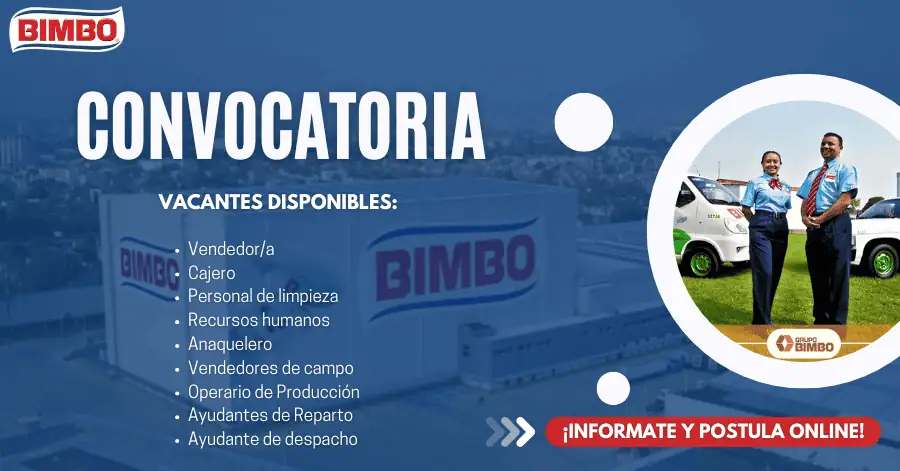 BIMBO

CONVOCATORIA

VACANTES DISPONIBLES:

- Vendedor/a
- Cajero
- Personal de limpieza
- Recursos humanos
- Anaquelero
- Vendedores de campo
- Operario de Producción
- Ayudantes de Reparto
- Ayudante de despacho

BIMBO

BIMBO

GRUPO BIMBO

¡INFORMATE Y POSTULA ONLINE!